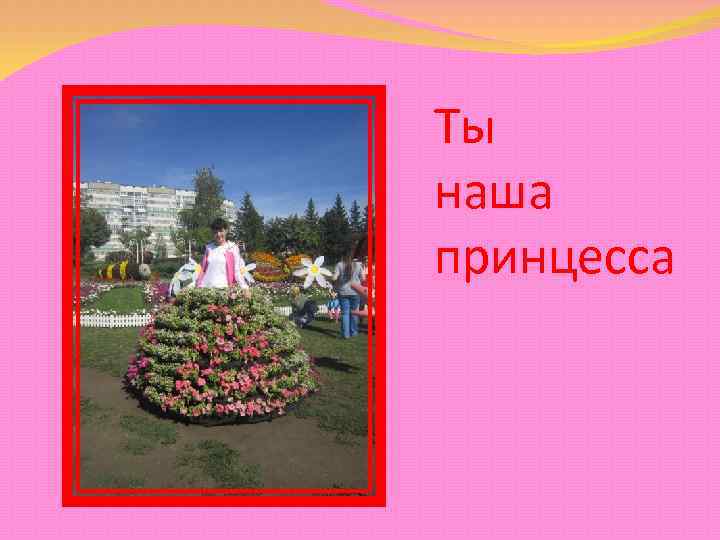 Ты
наша
принцесса